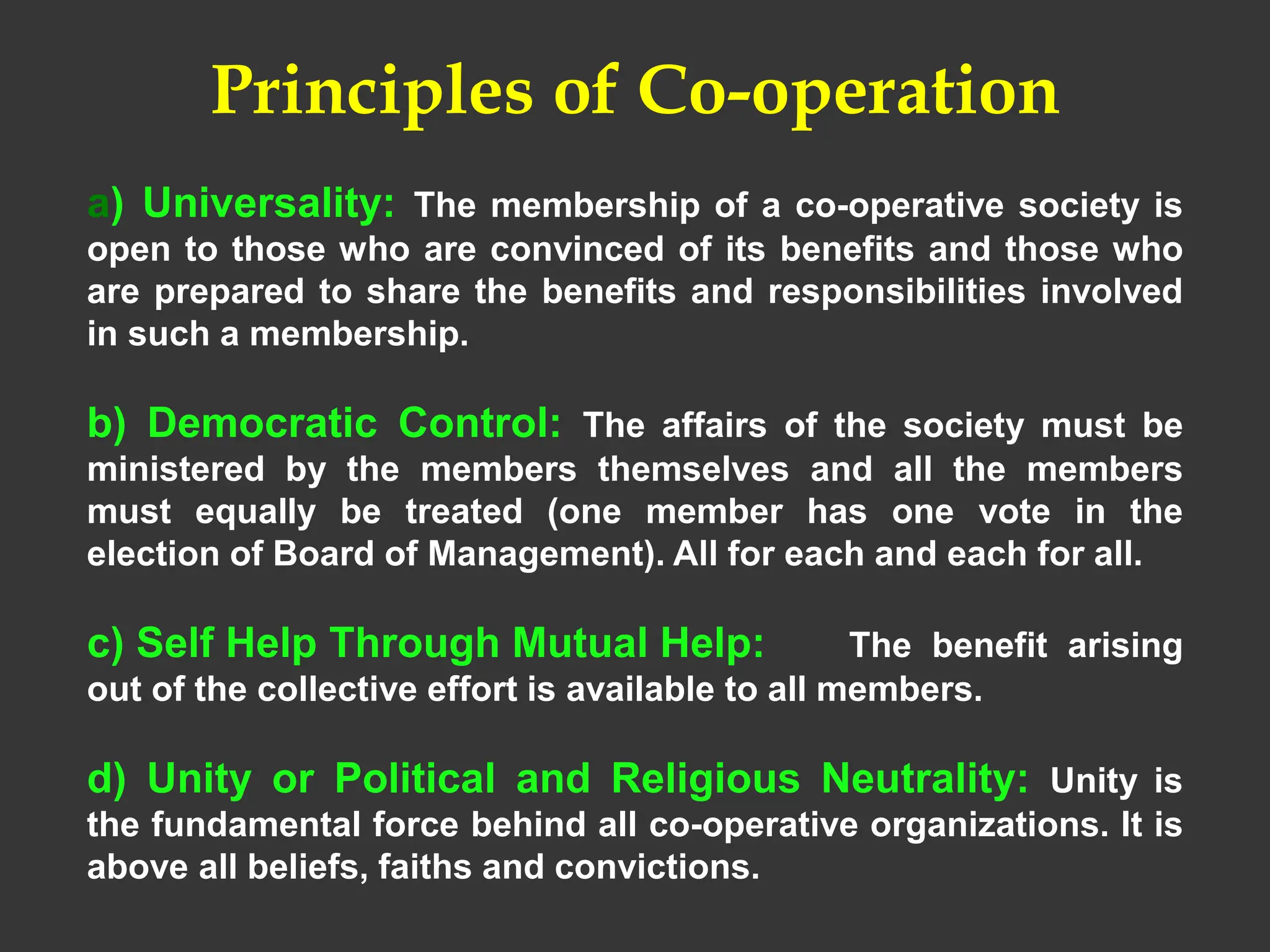 Principles of Co-operation

a) Universality: The membership of a co-operative society is open to those who are convinced of its benefits and those who are prepared to share the benefits and responsibilities involved in such a membership.

b) Democratic Control: The affairs of the society must be ministered by the members themselves and all the members must equally be treated (one member has one vote in the election of Board of Management). All for each and each for all.

c) Self Help Through Mutual Help: The benefit arising out of the collective effort is available to all members.

d) Unity or Political and Religious Neutrality: Unity is the fundamental force behind all co-operative organizations. It is above all beliefs, faiths and convictions.